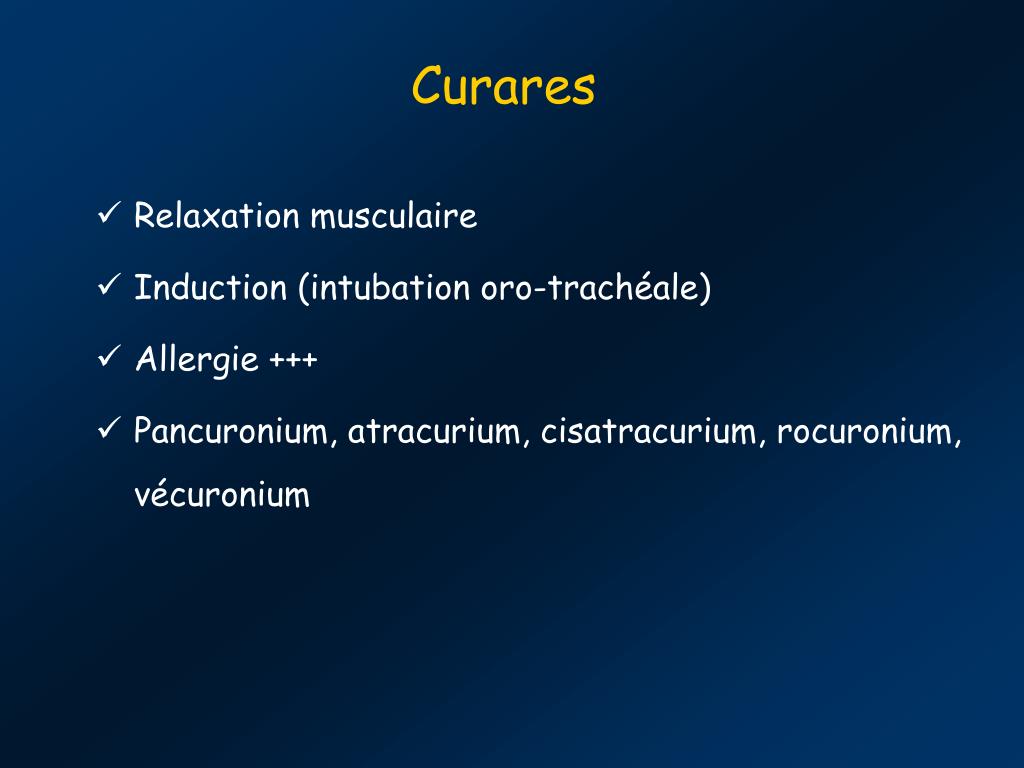 Curares

✓ Relaxation musculaire

✓ Induction (intubation oro-trachéale)

✓ Allergie +++

✓ Pancuronium, atracurium, cisatracurium, rocuronium, vécuronium